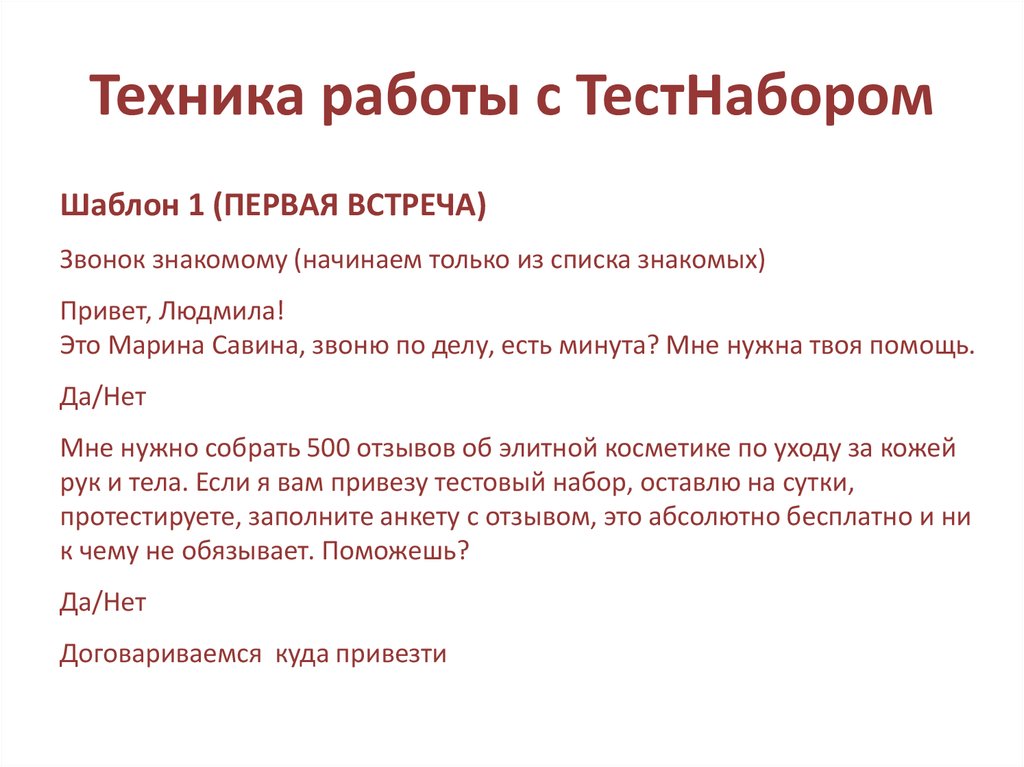 Техника работы с ТестНабором

Шаблон 1 (ПЕРВАЯ ВСТРЕЧА)

Звонок знакомому (начинаем только из списка знакомых)

Привет, Людмила!
Это Марина Савина, звоню по делу, есть минута? Мне нужна твоя помощь.

Да/Нет

Мне нужно собрать 500 отзывов об элитной косметике по уходу за кожей рук и тела. Если я вам привезу тестовый набор, оставлю на сутки, протестируете, заполните анкету с отзывом, это абсолютно бесплатно и ни к чему не обязывает. Поможешь?

Да/Нет

Договариваемся  куда привезти